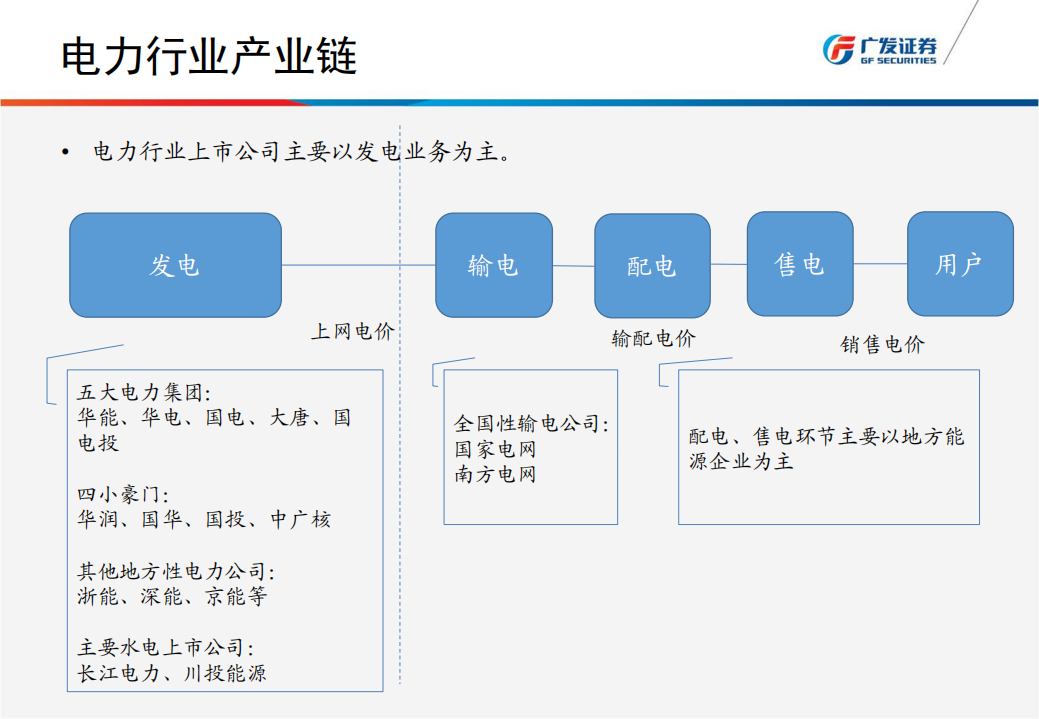 电力行业产业链

广发证券
GF SECURITIES

• 电力行业上市公司主要以发电业务为主。

发电

输电

配电

售电

用户

上网电价

输配电价

销售电价

五大电力集团:
华能、华电、国电、大唐、国电投

四小豪门:
华润、国华、国投、中广核

其他地方性电力公司:
浙能、深能、京能等

主要水电上市公司:
长江电力、川投能源

全国性输电公司:
国家电网
南方电网

配电、售电环节主要以地方能源企业为主